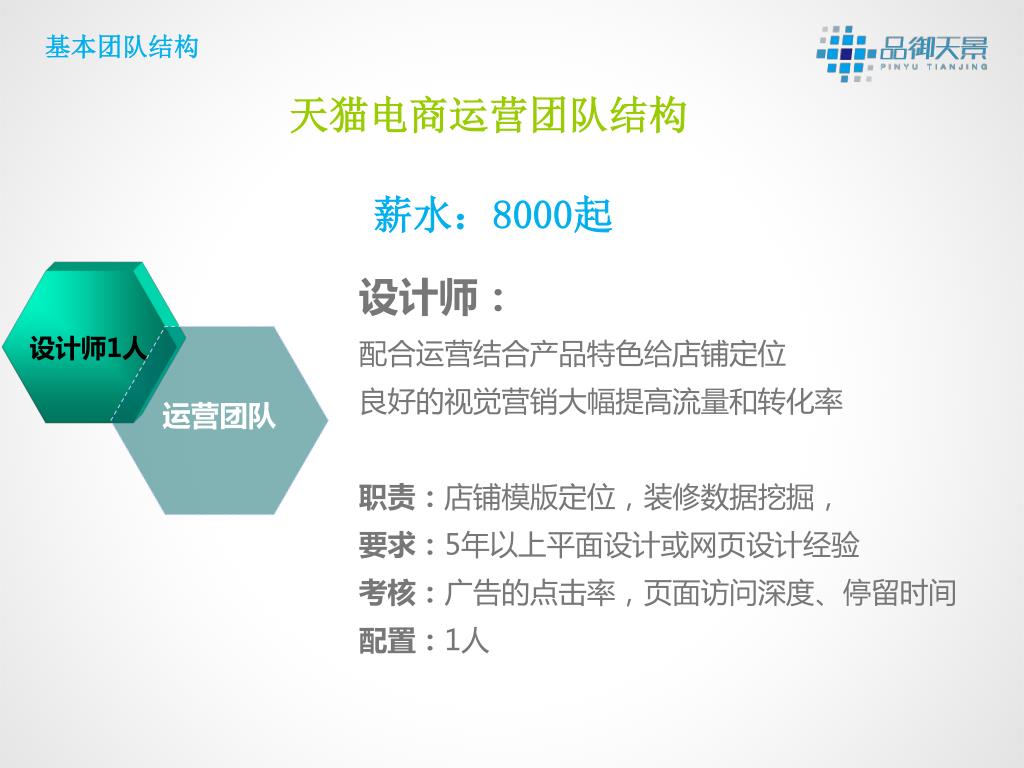 基本团队结构

品御天景
PINYU TIANJING

天猫电商运营团队结构

薪水：8000起

设计师1人

运营团队

设计师：

配合运营结合产品特色给店铺定位

良好的视觉营销大幅提高流量和转化率

职责：店铺模版定位，装修数据挖掘，

要求：5年以上平面设计或网页设计经验

考核：广告的点击率，页面访问深度、停留时间

配置：1人